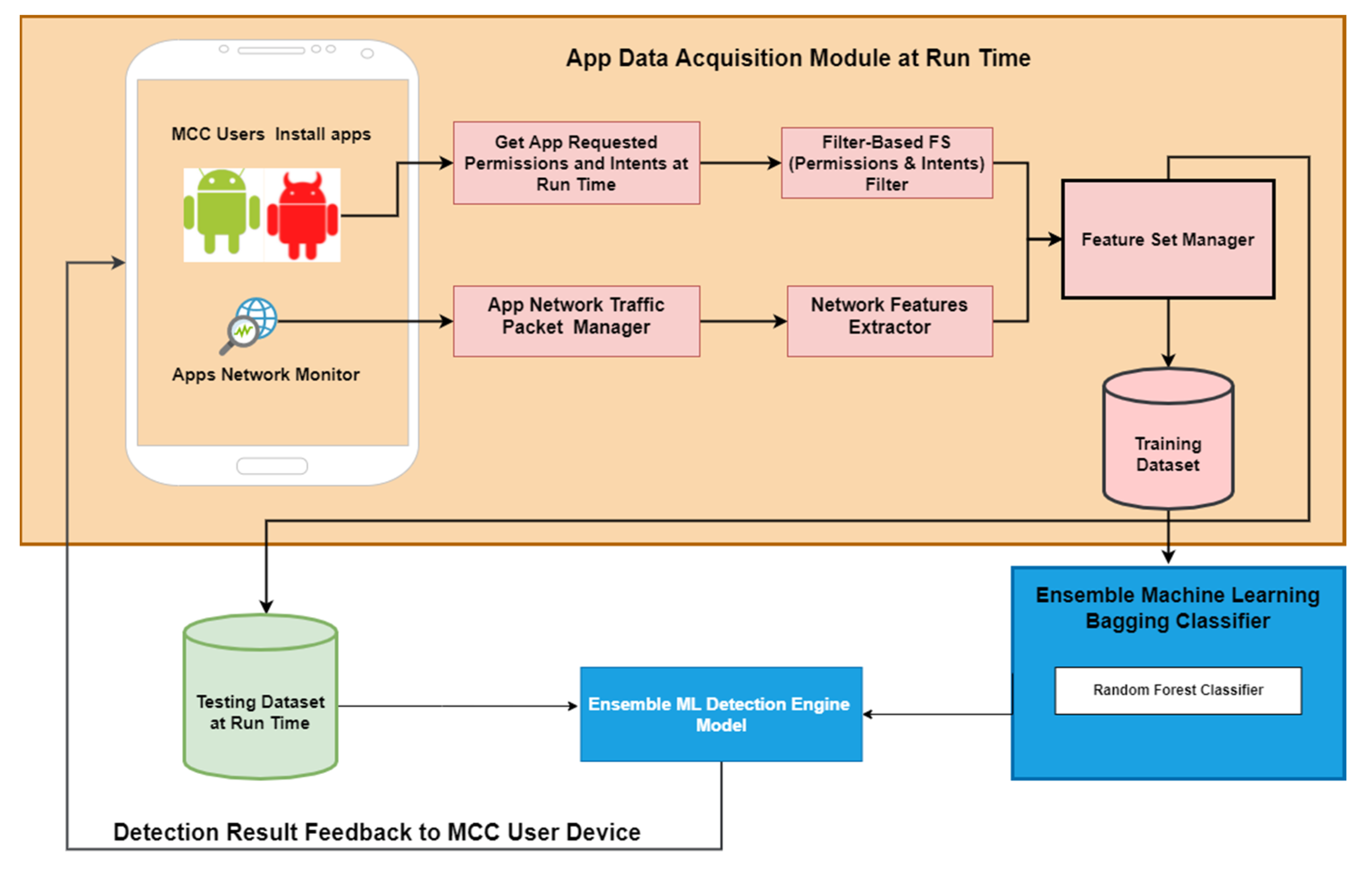 App Data Acquisition Module at Run Time

MCC Users Install apps

Apps Network Monitor

Get App Requested Permissions and Intents at Run Time

Filter-Based FS (Permissions & Intents) Filter

App Network Traffic Packet Manager

Network Features Extractor

Feature Set Manager

Training Dataset

Ensemble Machine Learning Bagging Classifier

Random Forest Classifier

Testing Dataset at Run Time

Ensemble ML Detection Engine Model

Detection Result Feedback to MCC User Device